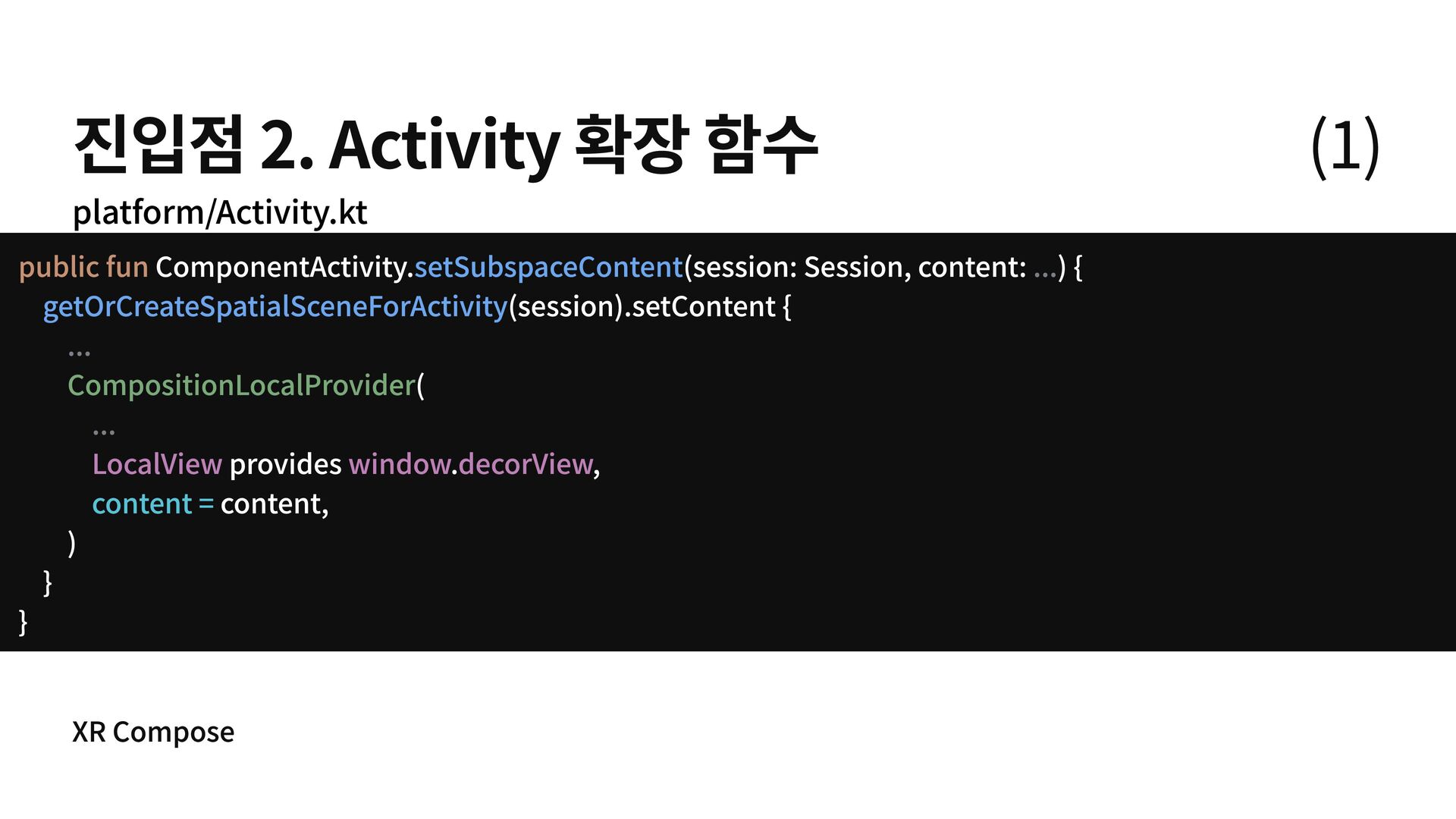 진입점 2. Activity 확장 함수 (1)

platform/Activity.kt

public fun ComponentActivity.setSubspaceContent(session: Session, content: ...) {
  getOrCreateSpatialSceneForActivity(session).setContent {
    ...
    CompositionLocalProvider(
      ...
      LocalView provides window.decorView,
      content = content,
    )
  }
}

XR Compose